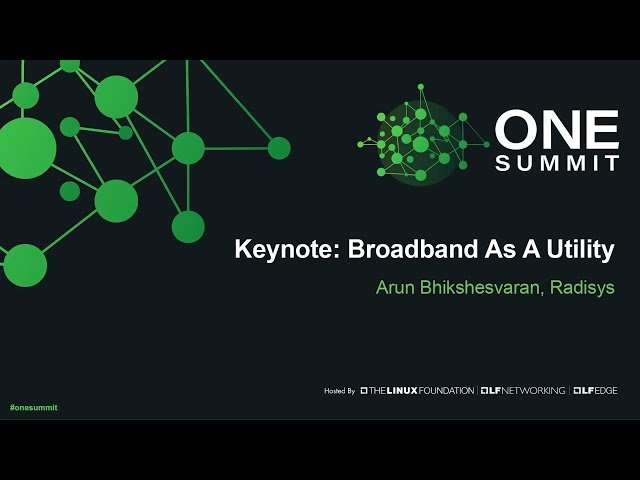 ONE SUMMIT

Keynote: Broadband As A Utility

Arun Bhikshesvaran, Radisys

Hosted By THE LINUX FOUNDATION | LF NETWORKING | LF EDGE

#onesummit